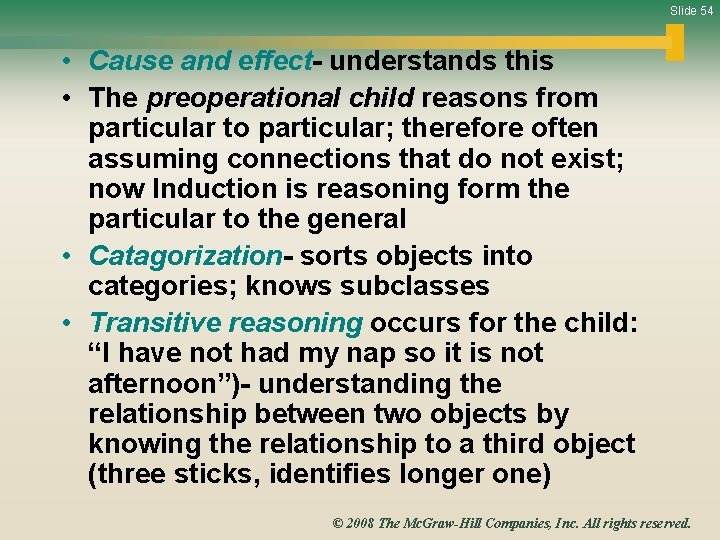 Slide 54

• Cause and effect- understands this
• The preoperational child reasons from particular to particular; therefore often assuming connections that do not exist; now Induction is reasoning form the particular to the general
• Catagorization- sorts objects into categories; knows subclasses
• Transitive reasoning occurs for the child: “I have not had my nap so it is not afternoon”)- understanding the relationship between two objects by knowing the relationship to a third object (three sticks, identifies longer one)

© 2008 The McGraw-Hill Companies, Inc. All rights reserved.